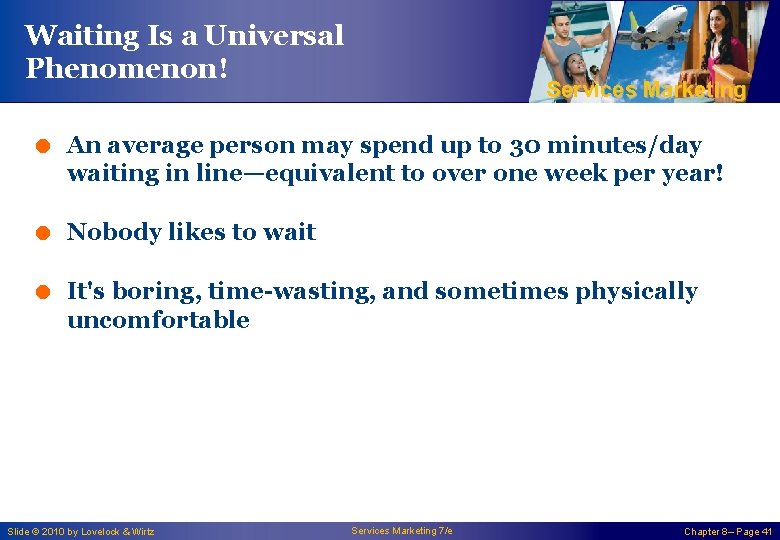 Waiting Is a Universal Phenomenon!

Services Marketing

An average person may spend up to 30 minutes/day waiting in line—equivalent to over one week per year!

Nobody likes to wait

It's boring, time-wasting, and sometimes physically uncomfortable

Slide © 2010 by Lovelock & Wirtz

Services Marketing 7/e

Chapter 8– Page 41